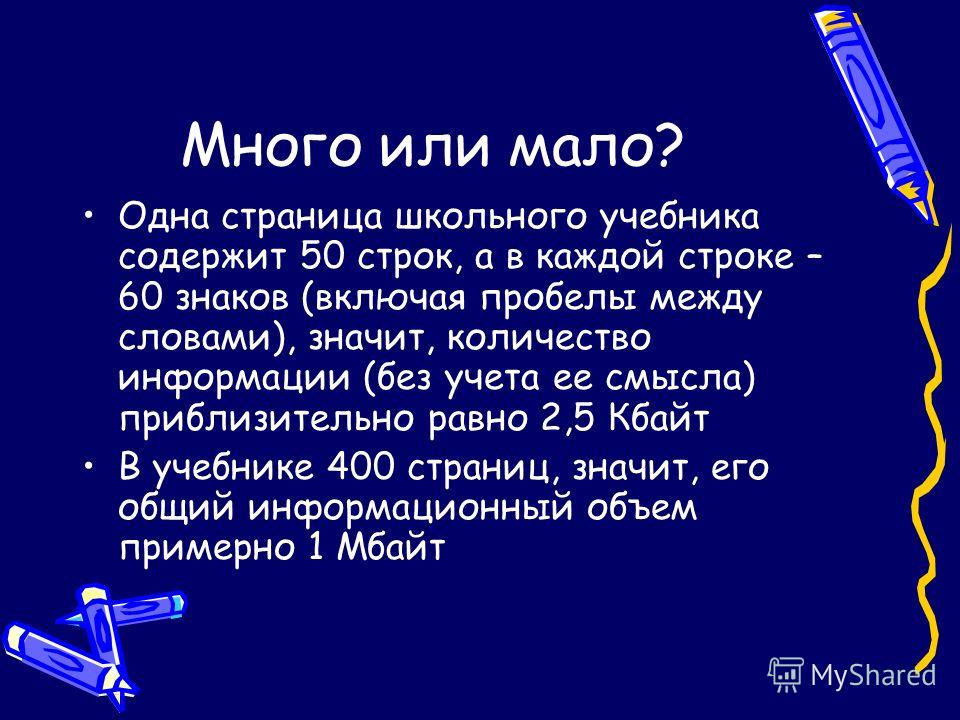 Много или мало?

• Одна страница школьного учебника содержит 50 строк, а в каждой строке – 60 знаков (включая пробелы между словами), значит, количество информации (без учета ее смысла) приблизительно равно 2,5 Кбайт

• В учебнике 400 страниц, значит, его общий информационный объем примерно 1 Мбайт

MyShared